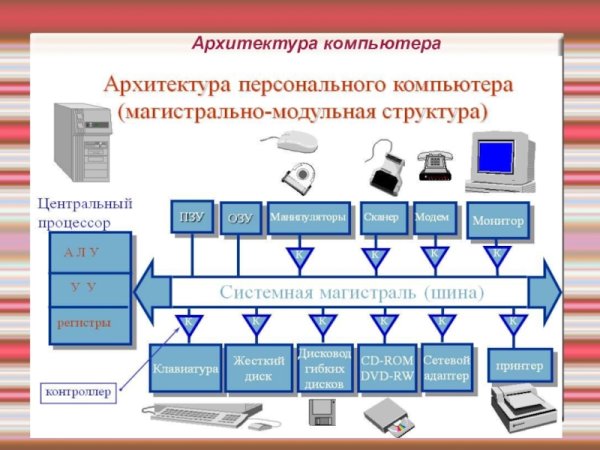 Архитектура компьютера

Архитектура персонального компьютера (магистрально-модульная структура)

Центральный процессор

А Л У

У У

регистры

ПЗУ

ОЗУ

Манипуляторы

Сканер

Модем

Монитор

К

К

К

К

Системная магистраль (шина)

К

К

К

К

К

К

Клавиатура

Жесткий диск

Дисковод гибких дисков

CD-ROM DVD-RW

Сетевой адаптер

принтер

контроллер